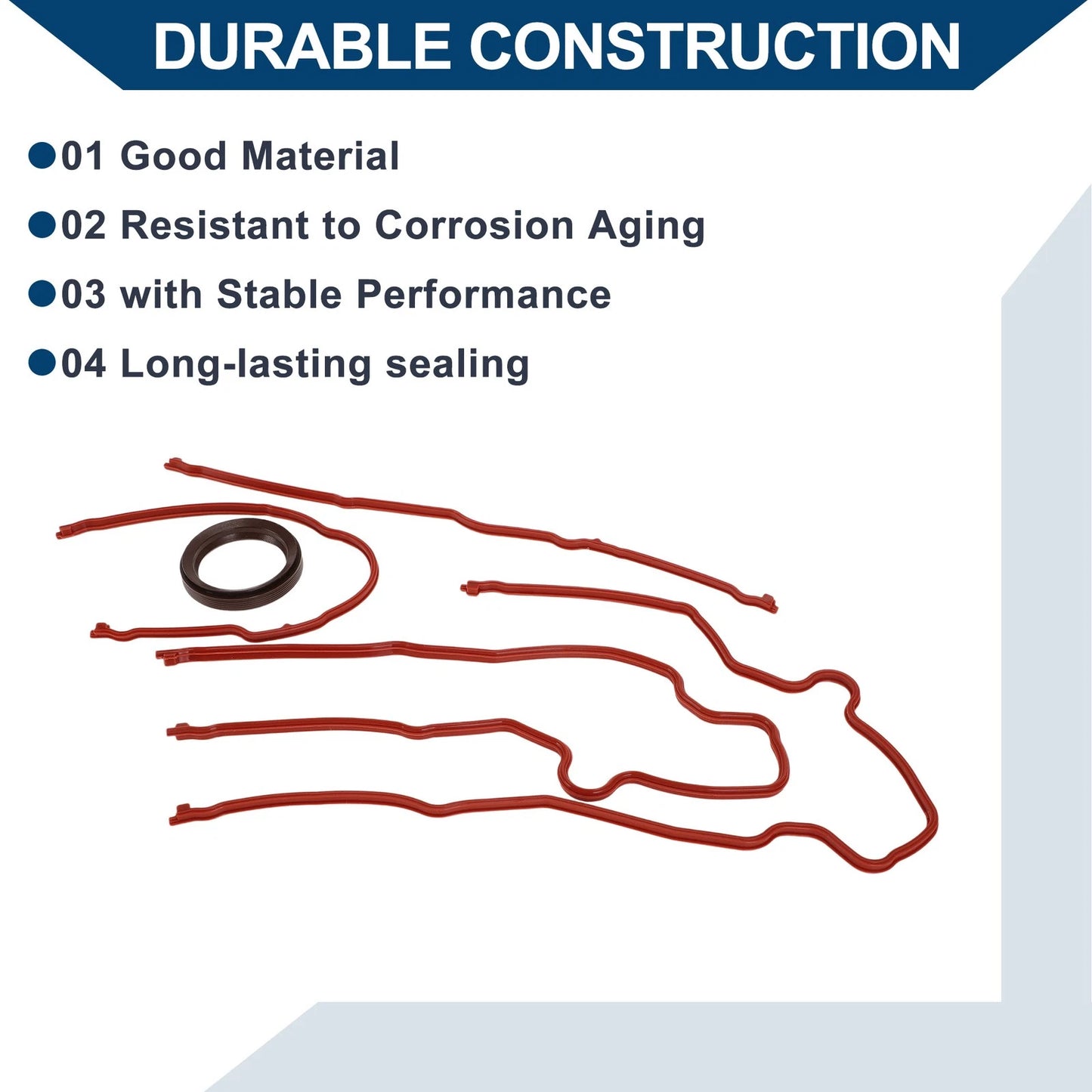 DURABLE CONSTRUCTION

●01 Good Material

●02 Resistant to Corrosion Aging

●03 with Stable Performance

●04 Long-lasting sealing